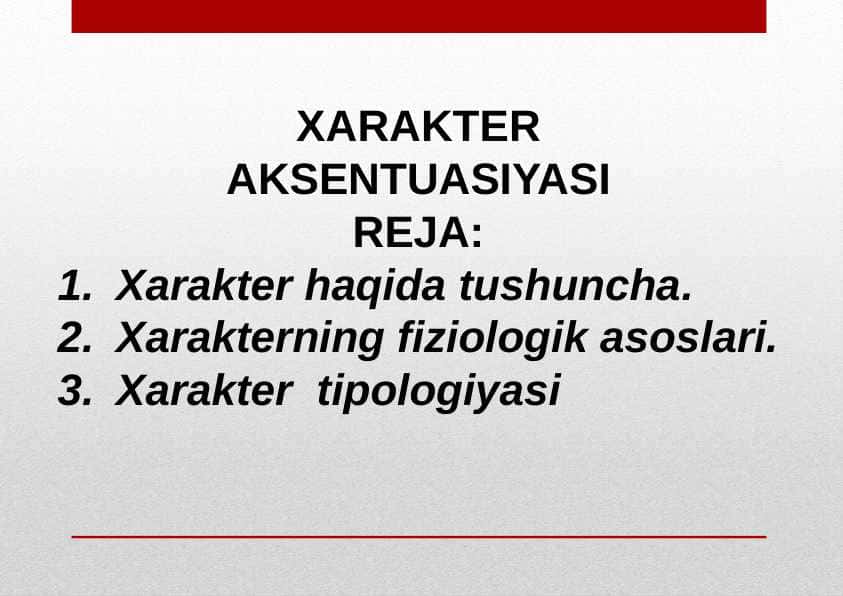 XARAKTER AKSENTUASIYASI
REJA:
1. Xarakter haqida tushuncha.
2. Xarakterning fiziologik asoslari.
3. Xarakter tipologiyasi